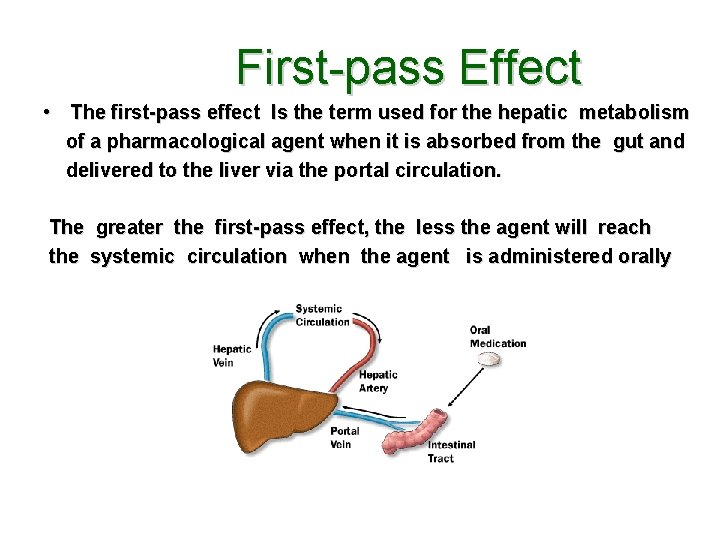 First-pass Effect

• The first-pass effect Is the term used for the hepatic metabolism of a pharmacological agent when it is absorbed from the gut and delivered to the liver via the portal circulation.

The greater the first-pass effect, the less the agent will reach the systemic circulation when the agent is administered orally

Systemic Circulation

Hepatic Vein

Hepatic Artery

Oral Medication

Portal Vein

Intestinal Tract